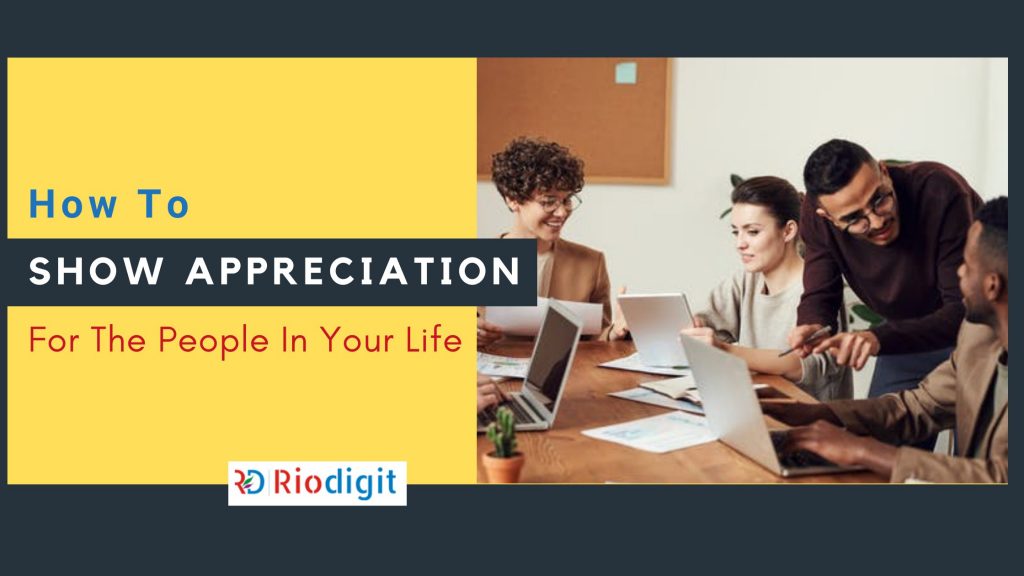 How To

SHOW APPRECIATION

For The People In Your Life

RD Riodigit